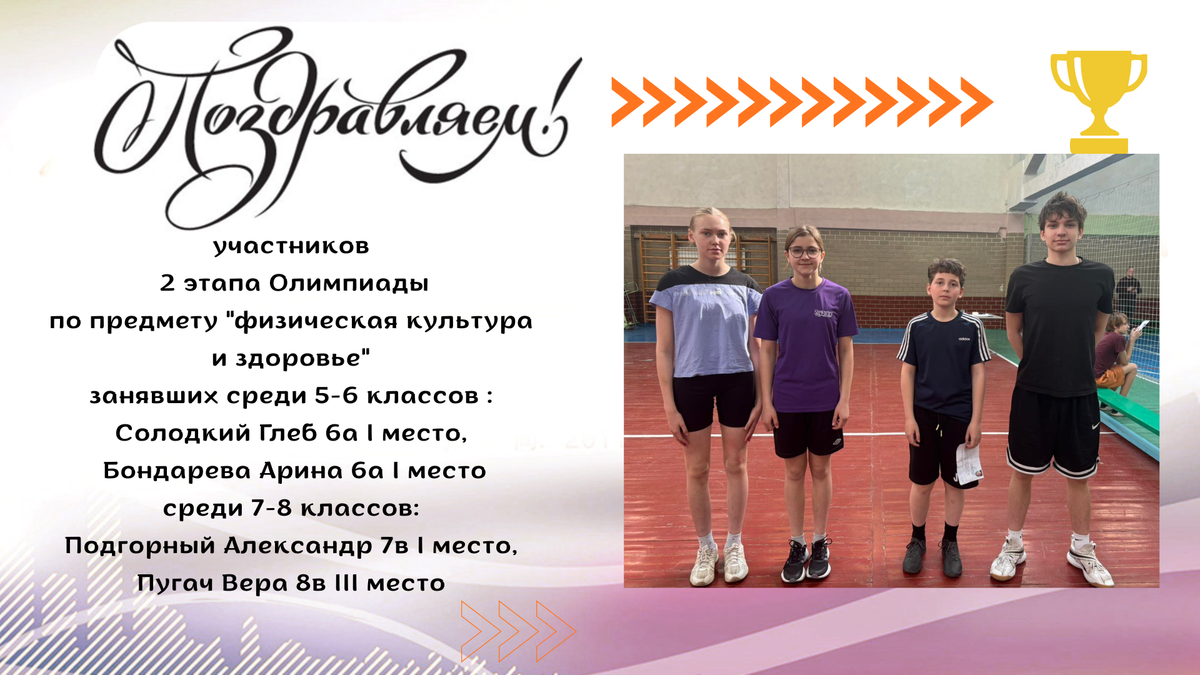 Поздравляем!

участников
2 этапа Олимпиады
по предмету "физическая культура и здоровье"
занявших среди 5-6 классов :
Солодкий Глеб 6а I место,
Бондарева Арина 6а I место
среди 7-8 классов:
Подгорный Александр 7в I место,
Пугач Вера 8в III место